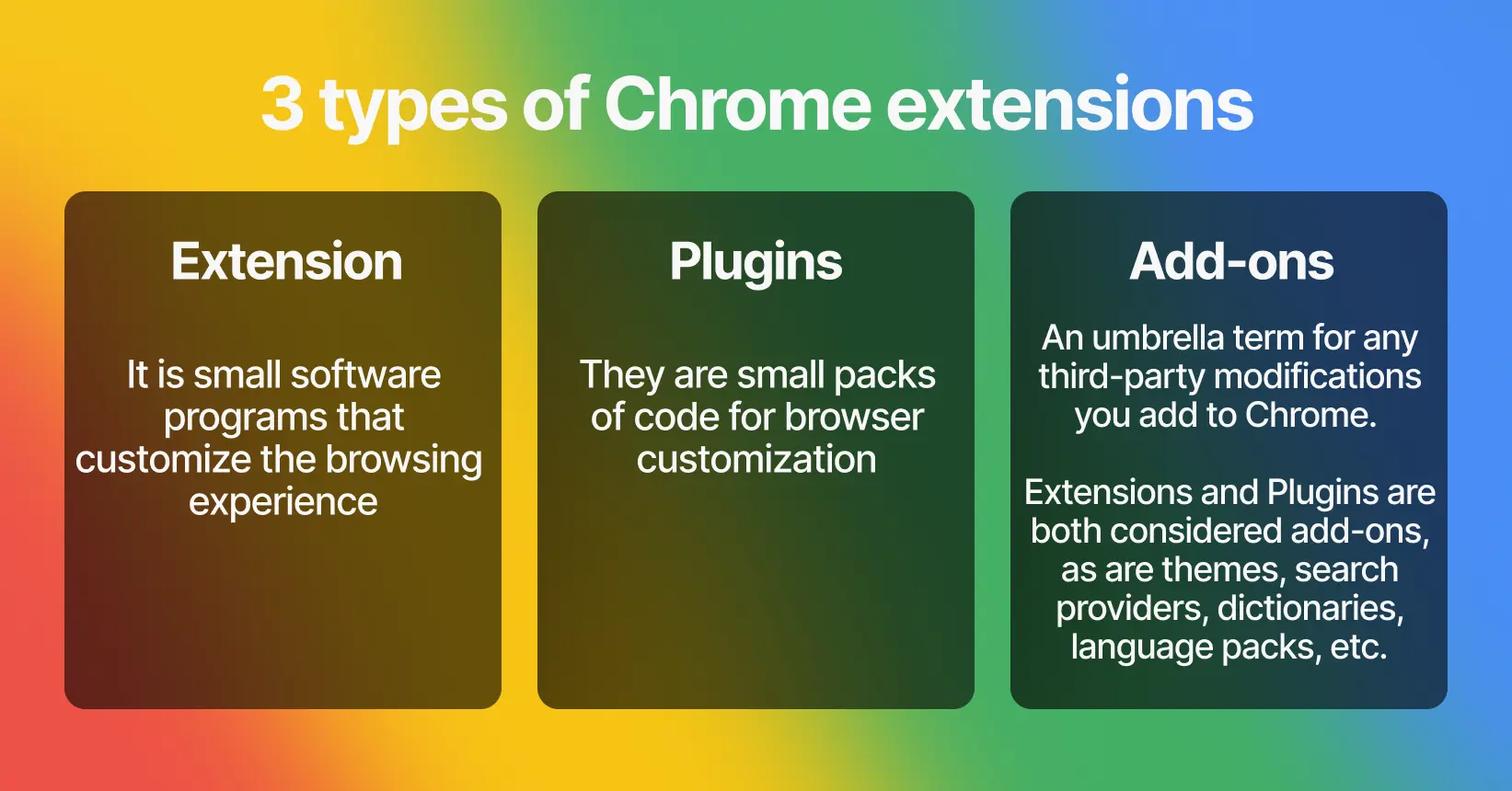 3 types of Chrome extensions

Extension

It is small software programs that customize the browsing experience

Plugins

They are small packs of code for browser customization

Add-ons

An umbrella term for any third-party modifications you add to Chrome.

Extensions and Plugins are both considered add-ons, as are themes, search providers, dictionaries, language packs, etc.